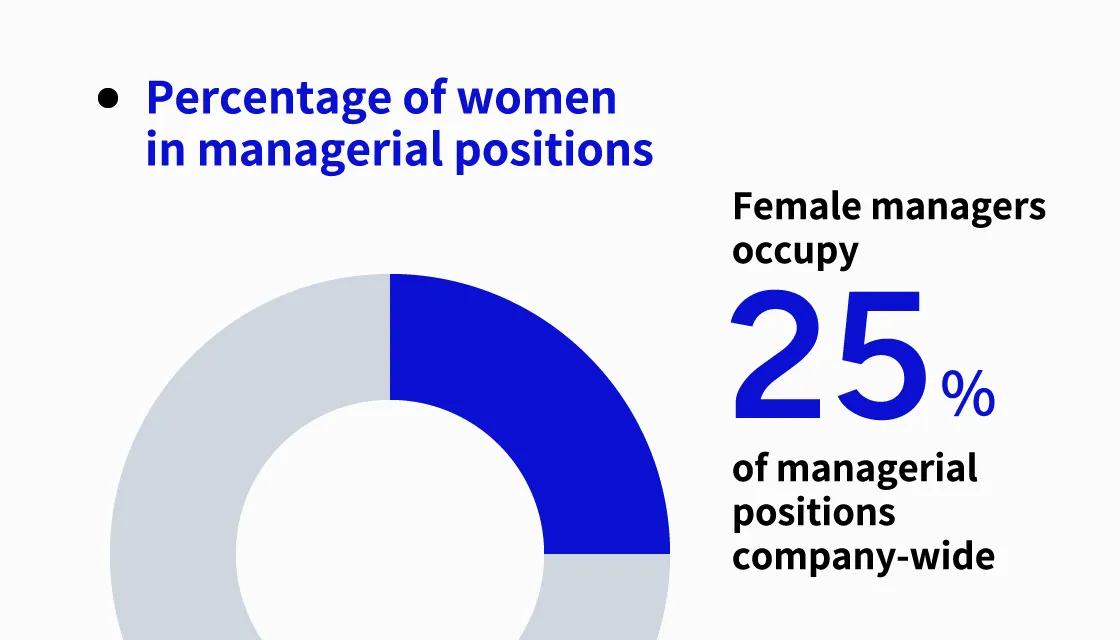 • Percentage of women in managerial positions

Female managers occupy

25%

of managerial positions company-wide